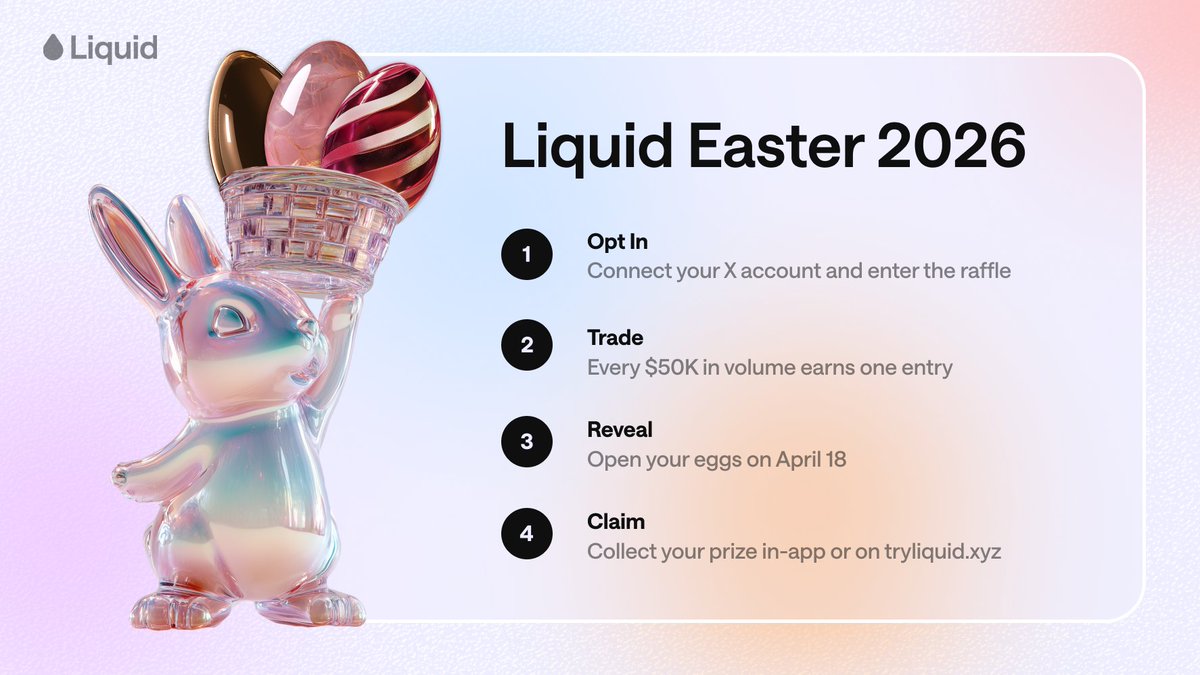 Liquid

Liquid Easter 2026

1
Opt In
Connect your X account and enter the raffle

2
Trade
Every \$50K in volume earns one entry

3
Reveal
Open your eggs on April 18

4
Claim
Collect your prize in-app or on tryliquid.xyz